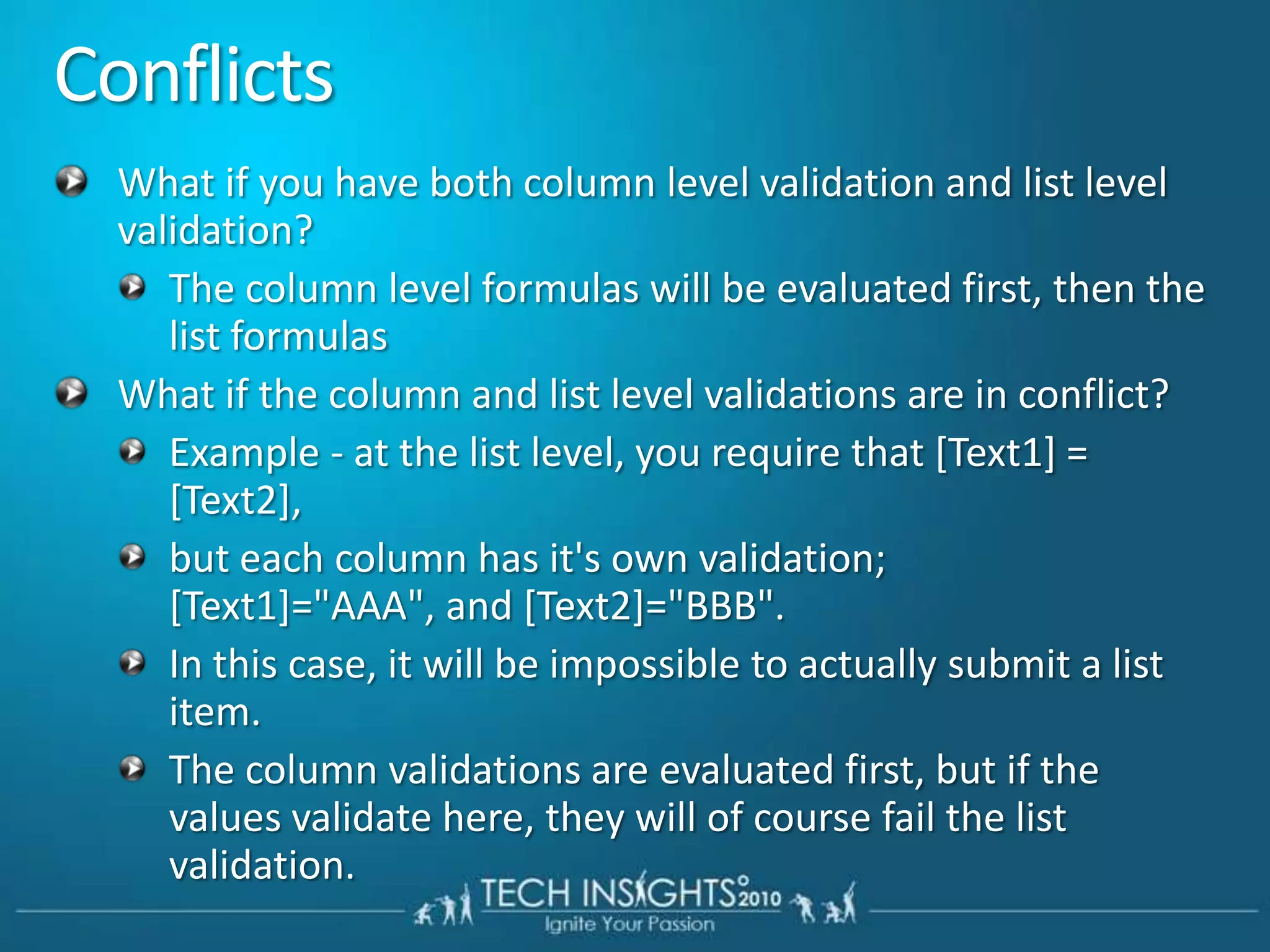 Conflicts

What if you have both column level validation and list level validation?

The column level formulas will be evaluated first, then the list formulas

What if the column and list level validations are in conflict?

Example - at the list level, you require that [Text1] = [Text2],

but each column has it's own validation; [Text1]="AAA", and [Text2]="BBB".

In this case, it will be impossible to actually submit a list item.

The column validations are evaluated first, but if the values validate here, they will of course fail the list validation.

TECH INSIGHTS 2010
Ignite Your Passion